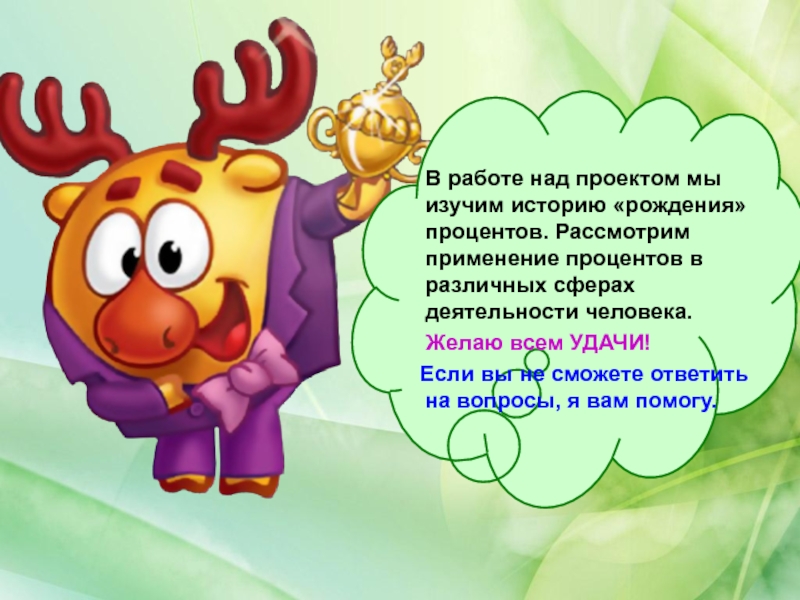 В работе над проектом мы изучим историю «рождения» процентов. Рассмотрим применение процентов в различных сферах деятельности человека.

Желаю всем УДАЧИ!

Если вы не сможете ответить на вопросы, я вам помогу.